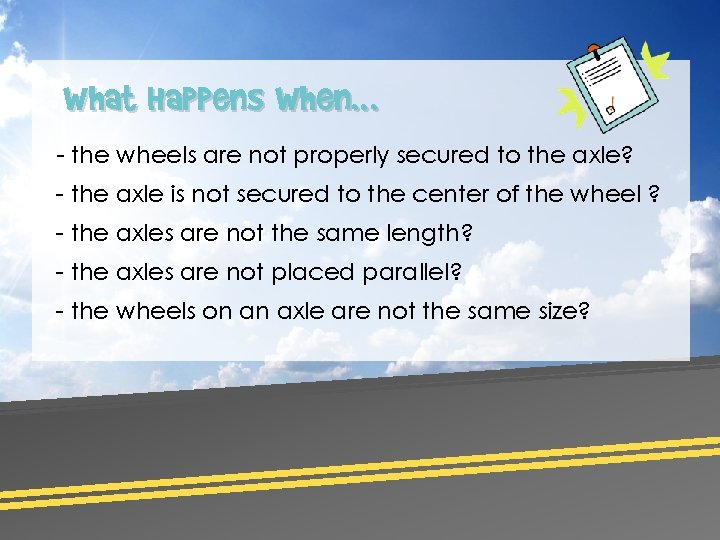 What Happens When...

- the wheels are not properly secured to the axle?

- the axle is not secured to the center of the wheel ?

- the axles are not the same length?

- the axles are not placed parallel?

- the wheels on an axle are not the same size?